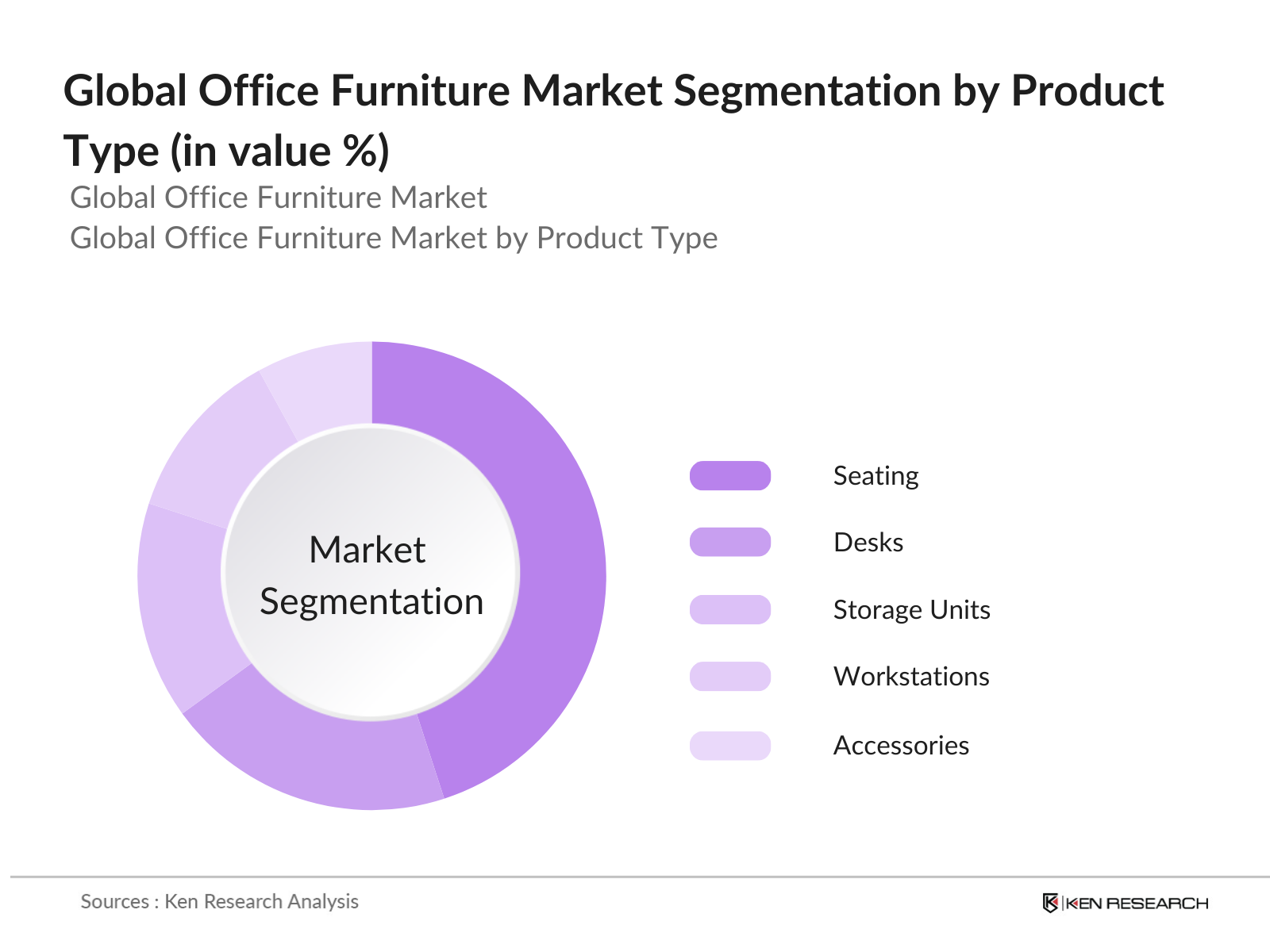 Global Office Furniture Market Segmentation by Product Type (in value %)
Global Office Furniture Market
Global Office Furniture Market by Product Type

Market Segmentation

Seating
Desks
Storage Units
Workstations
Accessories

Sources : Ken Research Analysis
KEN RESEARCH